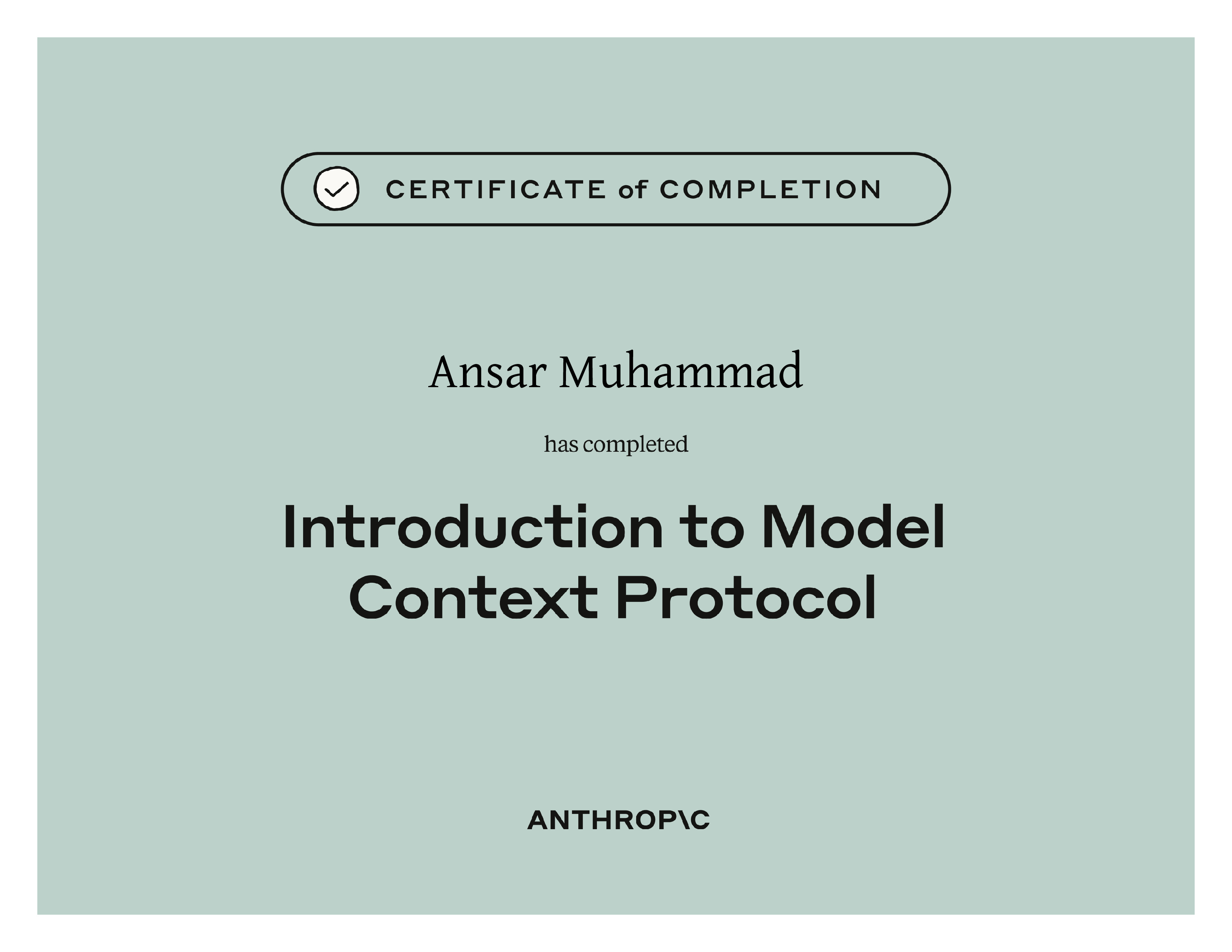 CERTIFICATE of COMPLETION

Ansar Muhammad

has completed

Introduction to Model Context Protocol

ANTHROP\C